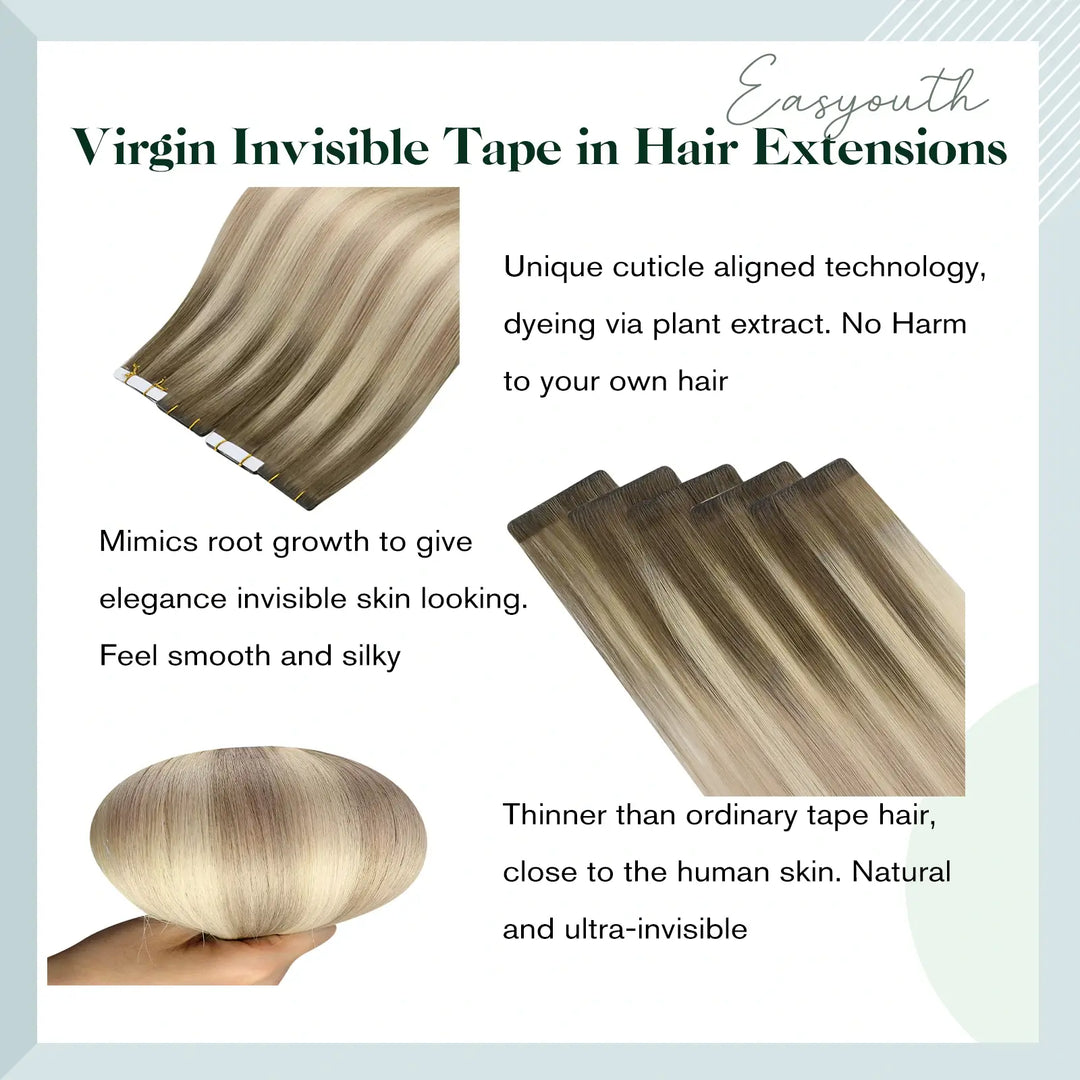 Easyouth

Virgin Invisible Tape in Hair Extensions

Unique cuticle aligned technology, dyeing via plant extract. No Harm to your own hair

Mimics root growth to give elegance invisible skin looking. Feel smooth and silky

Thinner than ordinary tape hair, close to the human skin. Natural and ultra-invisible